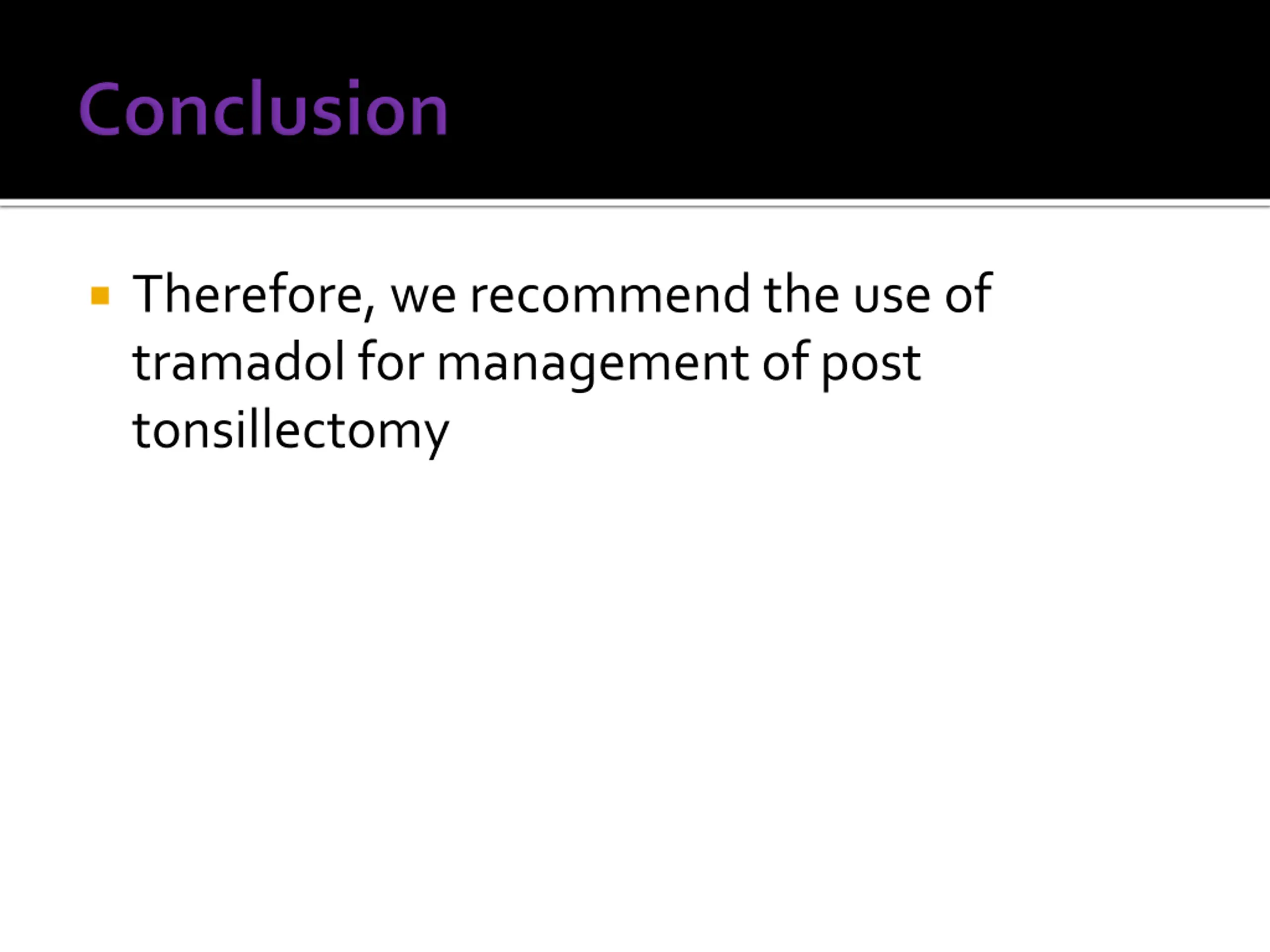 Conclusion

Therefore, we recommend the use of tramadol for management of post tonsillectomy